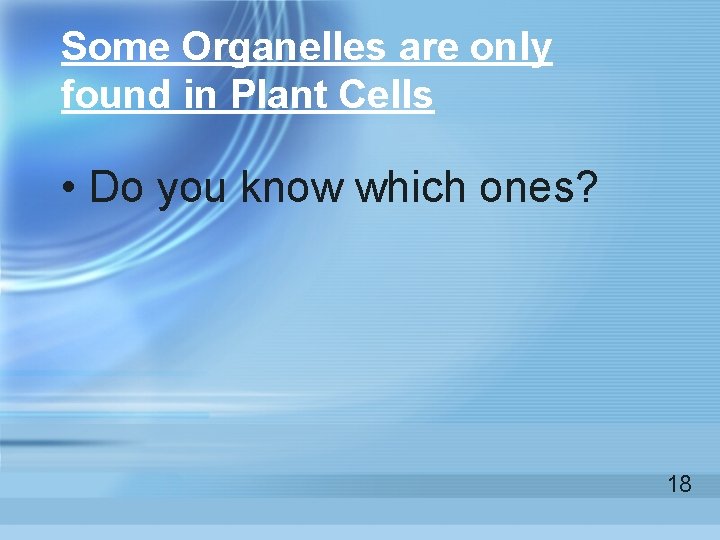 Some Organelles are only found in Plant Cells

• Do you know which ones?

18